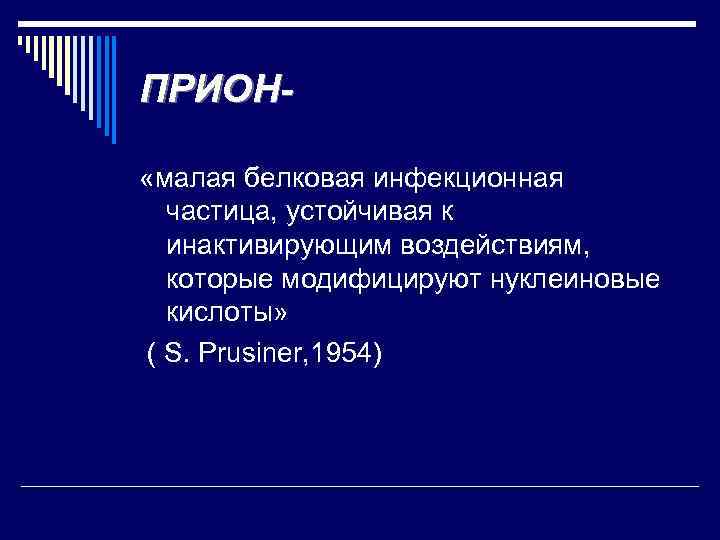 ПРИОН-

«малая белковая инфекционная частица, устойчивая к инактивирующим воздействиям, которые модифицируют нуклеиновые кислоты»

( S. Prusiner,1954)